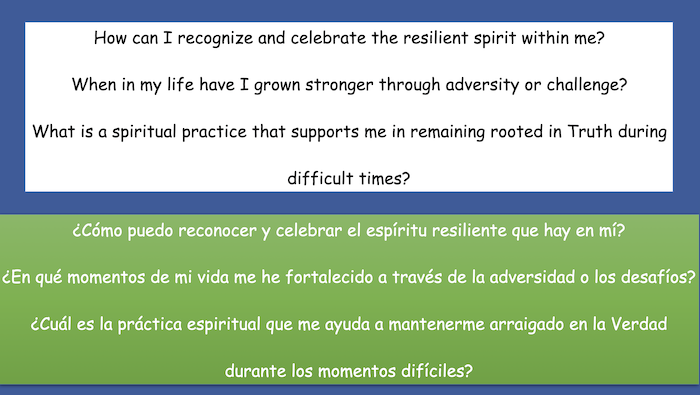 How can I recognize and celebrate the resilient spirit within me?

When in my life have I grown stronger through adversity or challenge?

What is a spiritual practice that supports me in remaining rooted in Truth during difficult times?

¿Cómo puedo reconocer y celebrar el espíritu resiliente que hay en mí?

¿En qué momentos de mi vida me he fortalecido a través de la adversidad o los desafíos?

¿Cuál es la práctica espiritual que me ayuda a mantenerme arraigado en la Verdad durante los momentos difíciles?